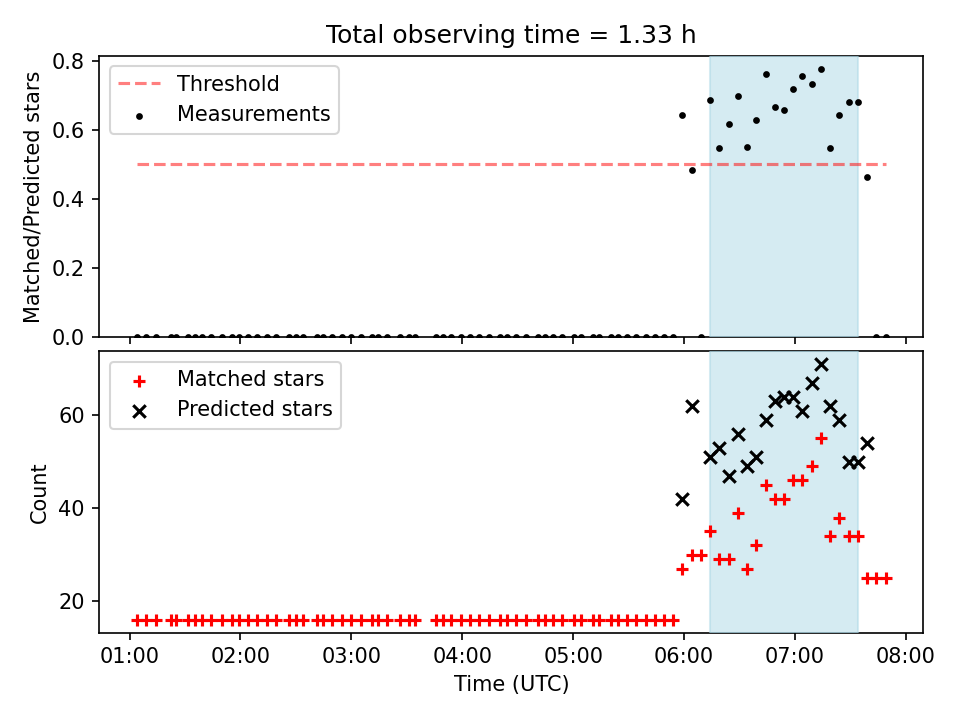 Total observing time = 1.33 h

Threshold
Measurements

Matched/Predicted stars

0.8
0.6
0.4
0.2
0.0

Matched stars
Predicted stars

Count

60
40
20

01:00 02:00 03:00 04:00 05:00 06:00 07:00 08:00

Time (UTC)